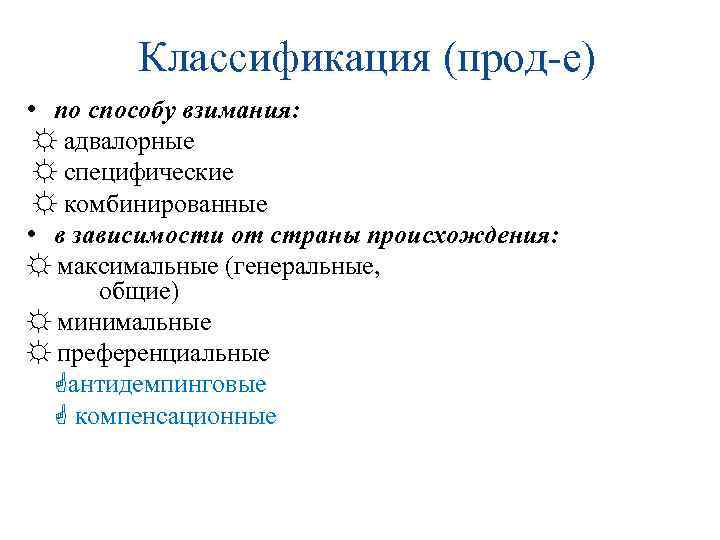 Классификация (прод-е)

• по способу взимания:
☼ адвалорные
☼ специфические
☼ комбинированные
• в зависимости от страны происхождения:
☼ максимальные (генеральные, общие)
☼ минимальные
☼ преференциальные
☝антидемпинговые
☝ компенсационные